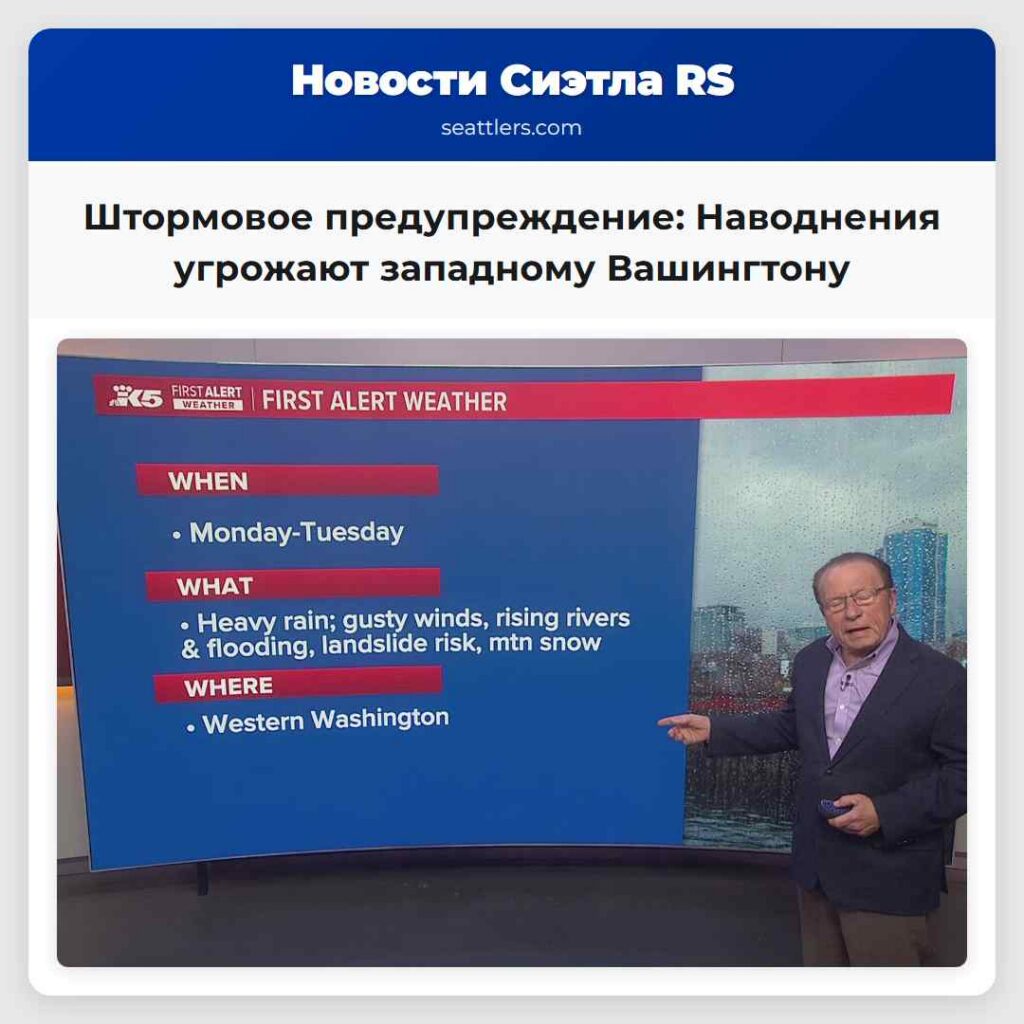 Новости Сиэтла RS

seattlers.com

Штормовое предупреждение: Наводнения угрожают западному Вашингтону

K5 FIRST ALERT WEATHER | FIRST ALERT WEATHER

WHEN

• Monday-Tuesday

WHAT

• Heavy rain; gusty winds, rising rivers & flooding, landslide risk, mtn snow

WHERE

• Western Washington